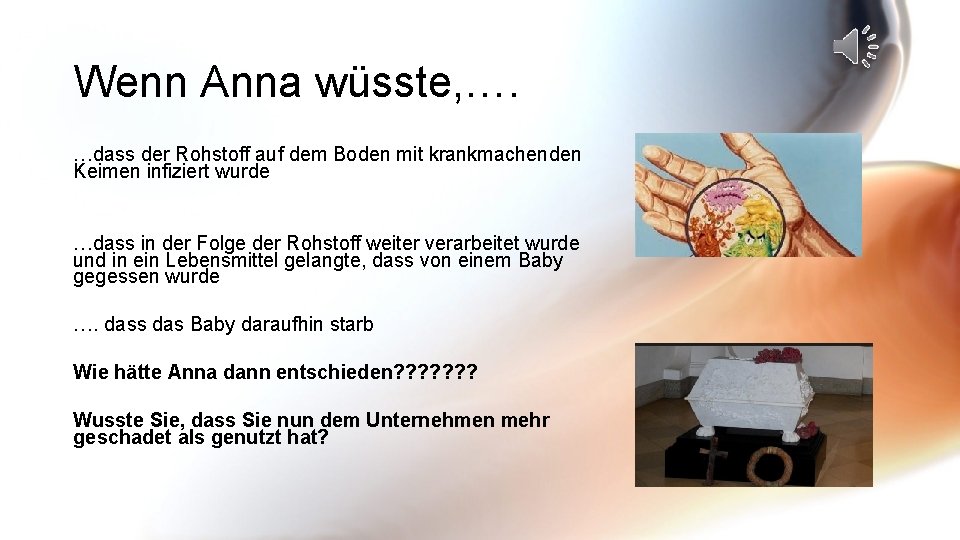 Wenn Anna wüsste,….

…dass der Rohstoff auf dem Boden mit krankmachenden Keimen infiziert wurde

…dass in der Folge der Rohstoff weiter verarbeitet wurde und in ein Lebensmittel gelangte, dass von einem Baby gegessen wurde

…. dass das Baby daraufhin starb

Wie hätte Anna dann entschieden???????

Wusste Sie, dass Sie nun dem Unternehmen mehr geschadet als genutzt hat?